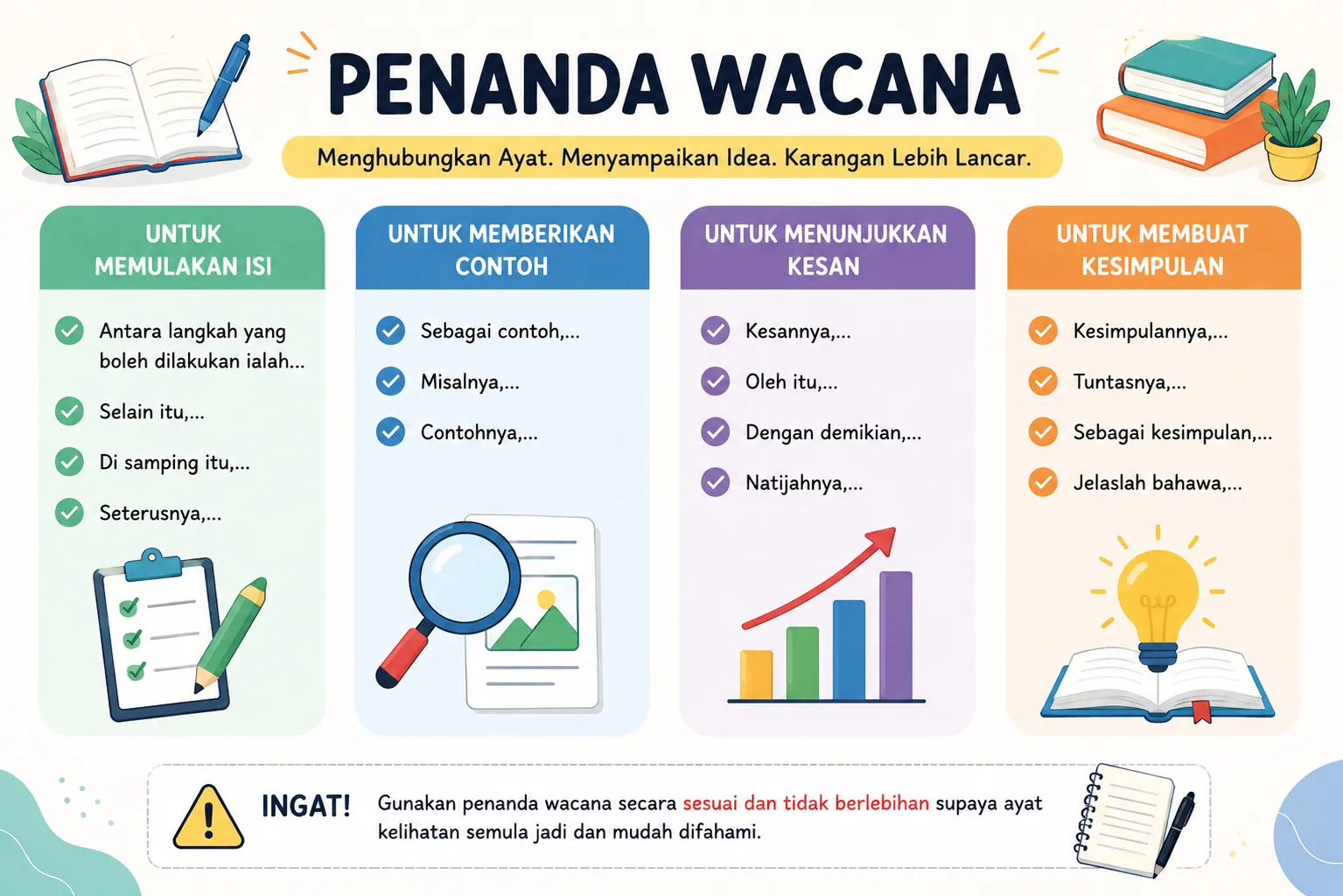 PENANDA WACANA

Menghubungkan Ayat. Menyampaikan Idea. Karangan Lebih Lancar.

UNTUK MEMULAKAN ISI

Antara langkah yang boleh dilakukan ialah...

Selain itu,...

Di samping itu,...

Seterusnya,...

UNTUK MEMBERIKAN CONTOH

Sebagai contoh,...

Misalnya,...

Contohnya,...

UNTUK MENUNJUKKAN KESAN

Kesannya,...

Oleh itu,...

Dengan demikian,...

Natijahnya,...

UNTUK MEMBUAT KESIMPULAN

Kesimpulannya,...

Tuntasnya,...

Sebagai kesimpulan,...

Jelaslah bahawa,...

INGAT! Gunakan penanda wacana secara sesuai dan tidak berlebihan supaya ayat kelihatan semula jadi dan mudah difahami.